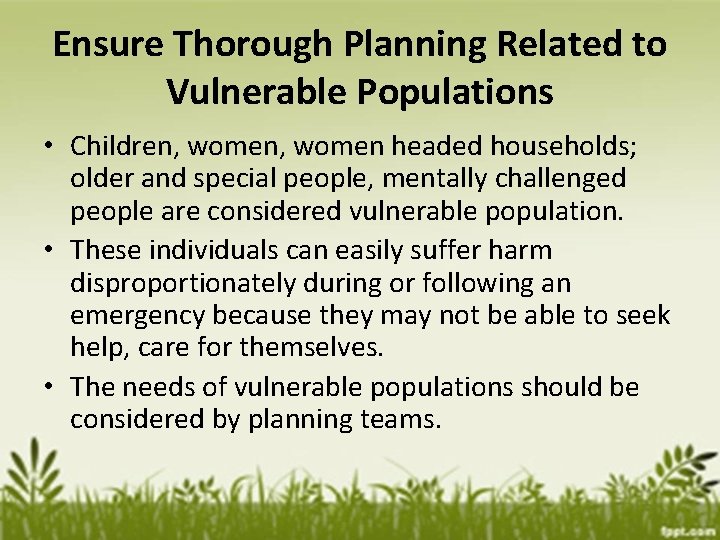 Ensure Thorough Planning Related to Vulnerable Populations

• Children, women, women headed households; older and special people, mentally challenged people are considered vulnerable population.

• These individuals can easily suffer harm disproportionately during or following an emergency because they may not be able to seek help, care for themselves.

• The needs of vulnerable populations should be considered by planning teams.

fppt.com